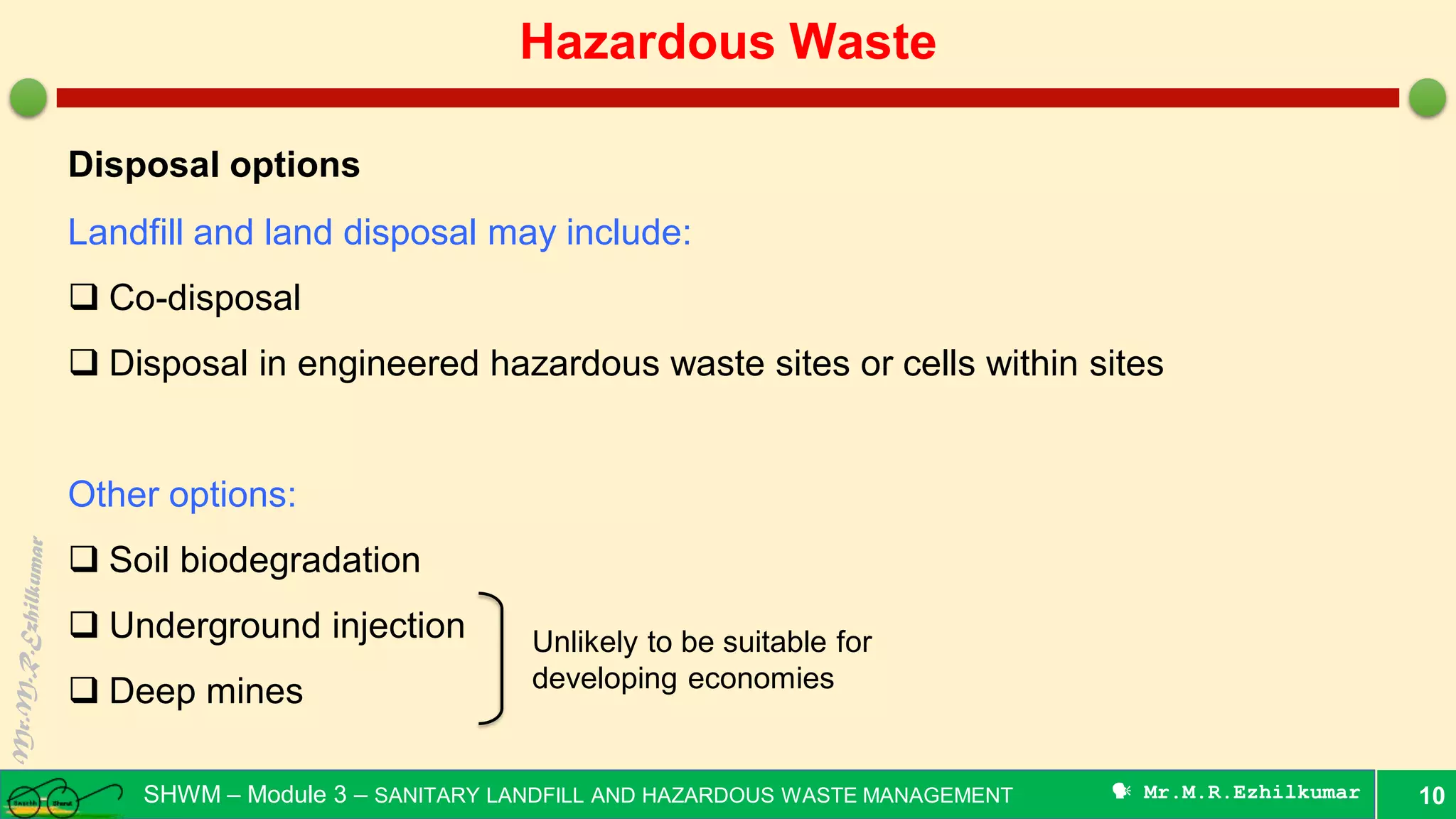 Hazardous Waste

Disposal options

Landfill and land disposal may include:

❑ Co-disposal

❑ Disposal in engineered hazardous waste sites or cells within sites

Other options:

❑ Soil biodegradation

❑ Underground injection

❑ Deep mines

Unlikely to be suitable for developing economies

Mr.M.R.Ezhilkumar

Swachh Bharat

SHWM – Module 3 – SANITARY LANDFILL AND HAZARDOUS WASTE MANAGEMENT

Mr.M.R.Ezhilkumar

10